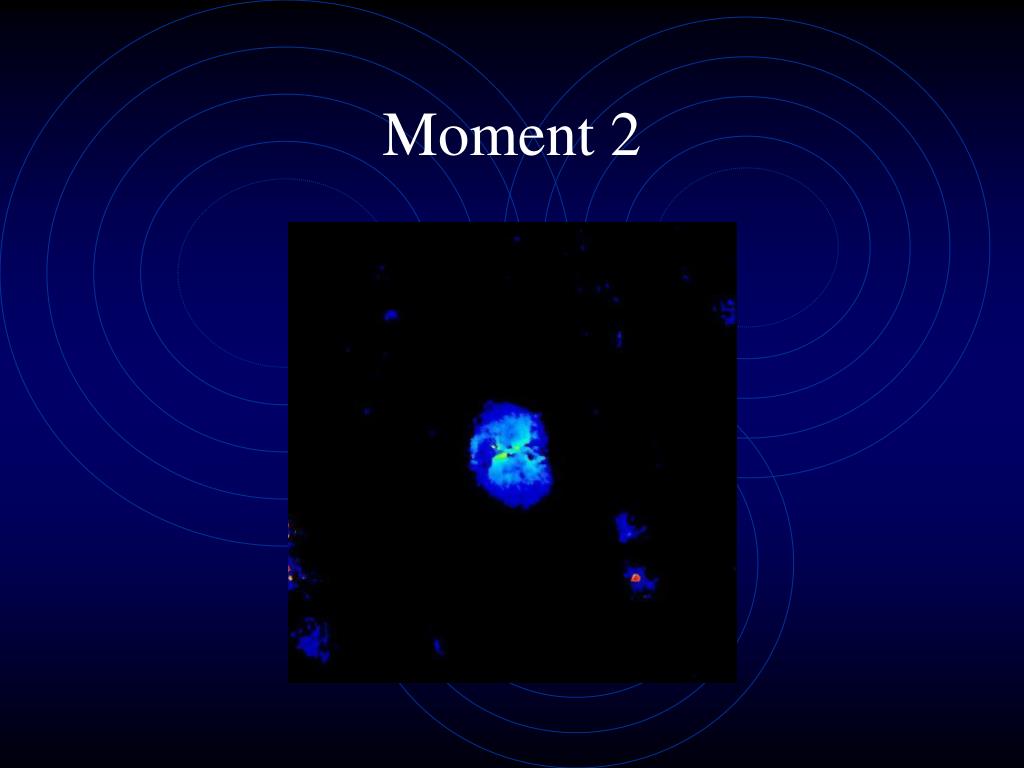 Moment 2